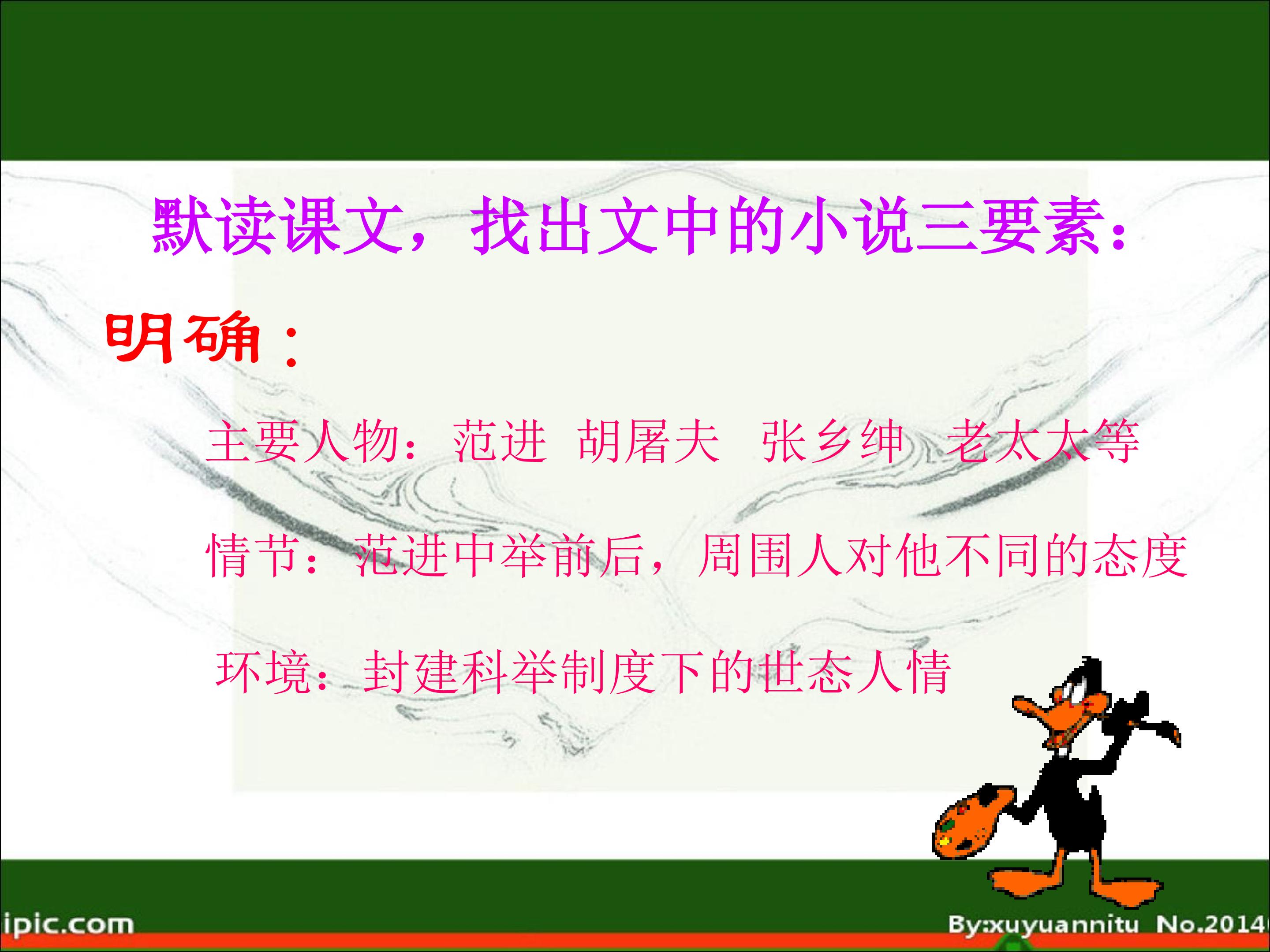 默读课文，找出文中的小说三要素：

明确：

主要人物：范进 胡屠夫 张乡绅 老太太等

情节：范进中举前后，周围人对他不同的态度

环境：封建科举制度下的世态人情

ipic.com

By:xuyuannitu No.2014